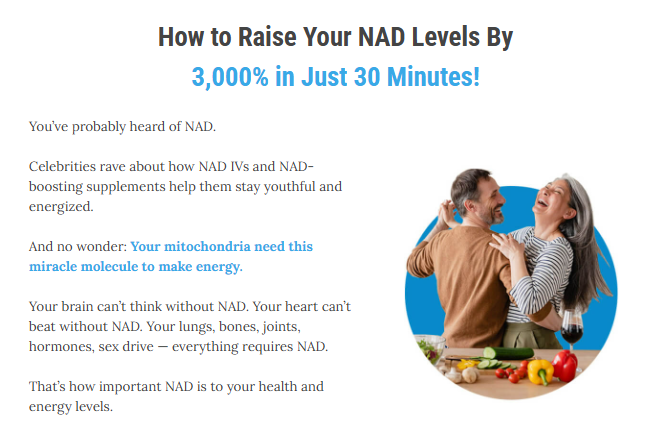 How to Raise Your NAD Levels By
3,000% in Just 30 Minutes!

You've probably heard of NAD.

Celebrities rave about how NAD IVs and NAD-boosting supplements help them stay youthful and energized.

And no wonder: Your mitochondria need this miracle molecule to make energy.

Your brain can't think without NAD. Your heart can't beat without NAD. Your lungs, bones, joints, hormones, sex drive — everything requires NAD.

That's how important NAD is to your health and energy levels.